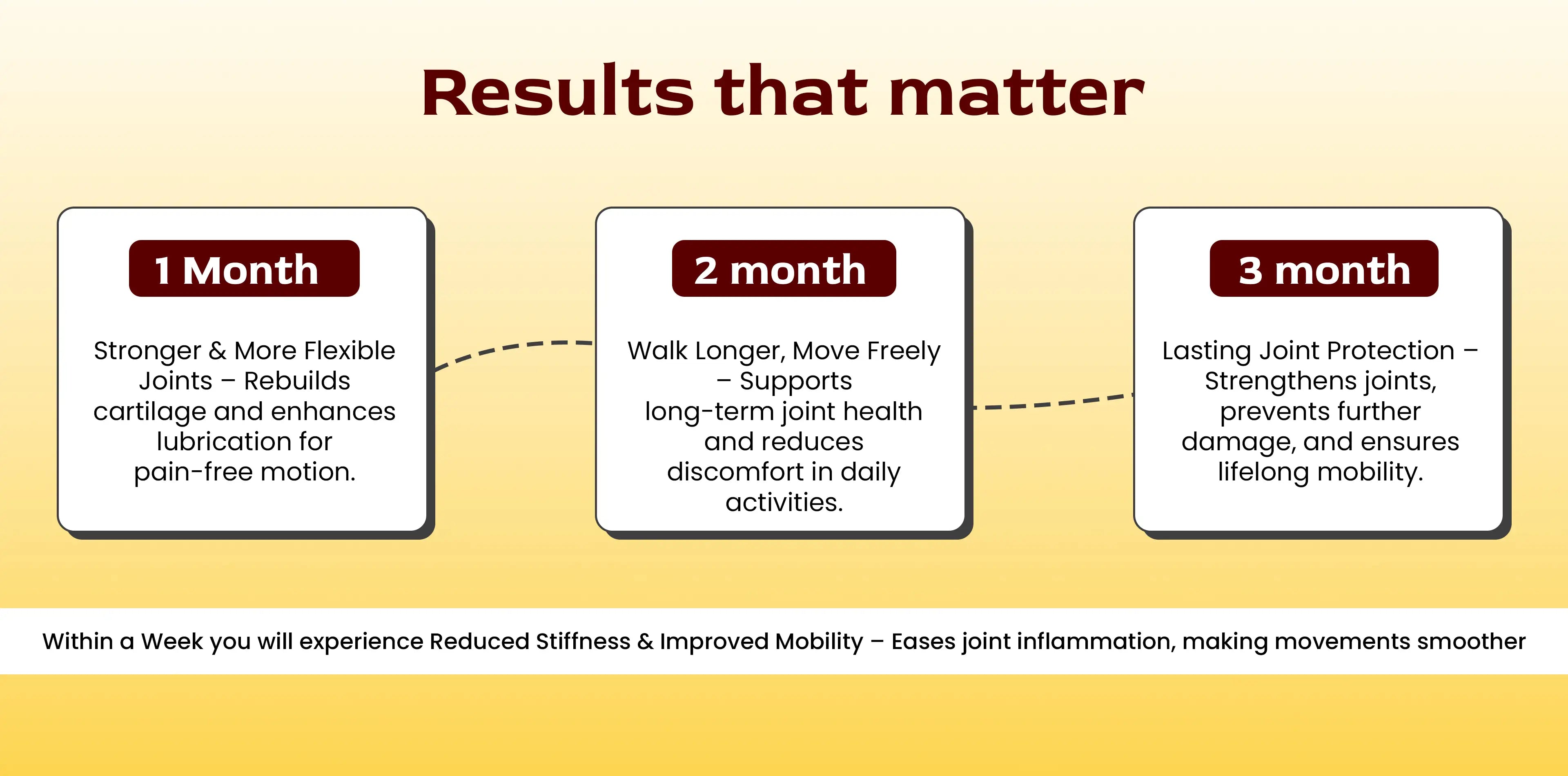 Results that matter

1 Month

Stronger & More Flexible Joints – Rebuilds cartilage and enhances lubrication for pain-free motion.

2 month

Walk Longer, Move Freely – Supports long-term joint health and reduces discomfort in daily activities.

3 month

Lasting Joint Protection – Strengthens joints, prevents further damage, and ensures lifelong mobility.

Within a Week you will experience Reduced Stiffness & Improved Mobility – Eases joint inflammation, making movements smoother